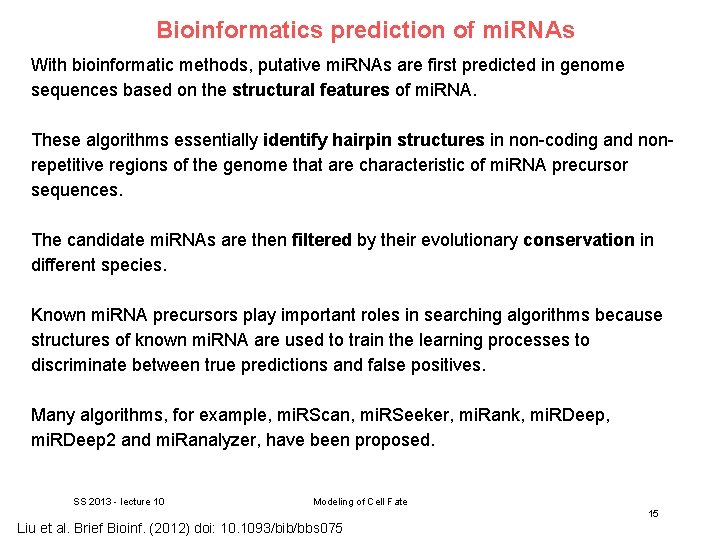 Bioinformatics prediction of miRNAs

With bioinformatic methods, putative miRNAs are first predicted in genome sequences based on the structural features of miRNA.

These algorithms essentially identify hairpin structures in non-coding and non-repetitive regions of the genome that are characteristic of miRNA precursor sequences.

The candidate miRNAs are then filtered by their evolutionary conservation in different species.

Known miRNA precursors play important roles in searching algorithms because structures of known miRNA are used to train the learning processes to discriminate between true predictions and false positives.

Many algorithms, for example, miRScan, miRSeeker, miRank, miRDeep, miRDeep2 and miRanalyzer, have been proposed.

SS 2013 - lecture 10

Modeling of Cell Fate

15

Liu et al. Brief Bioinf. (2012) doi: 10.1093/bib/bbs075